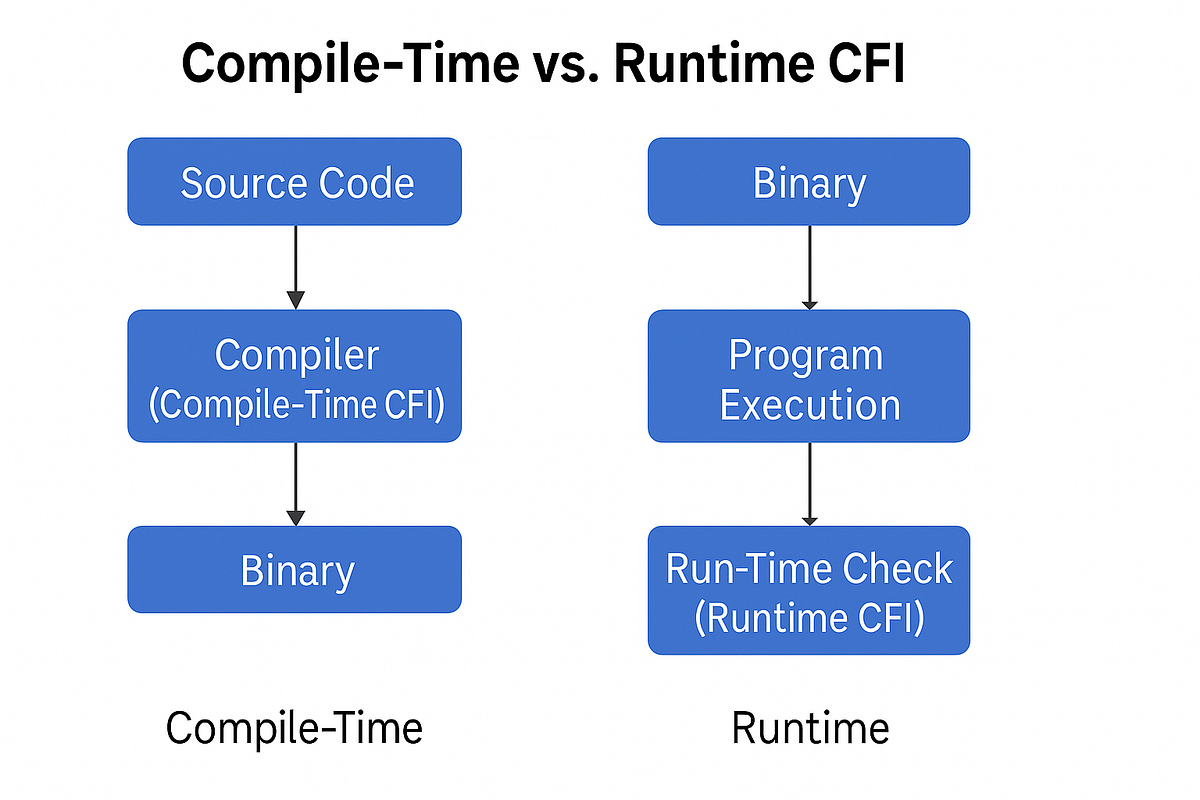 Compile-Time vs. Runtime CFI

Source Code

Compiler
(Compile-Time CFI)

Binary

Compile-Time

Binary

Program
Execution

Run-Time Check
(Runtime CFI)

Runtime